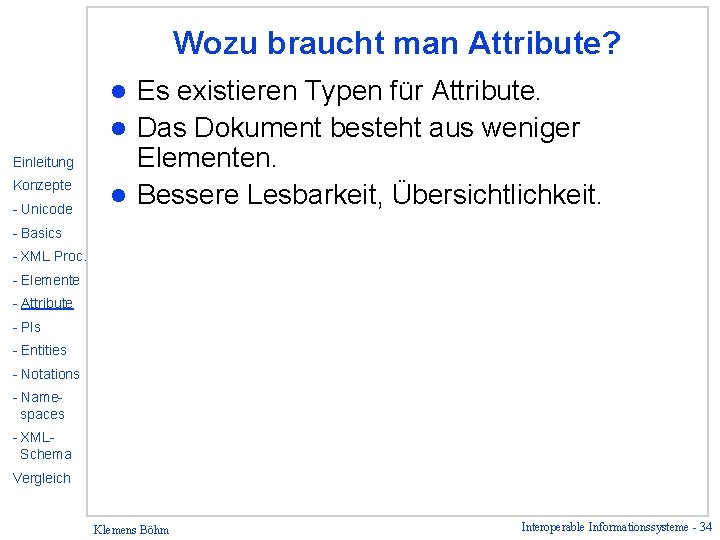 Wozu braucht man Attribute?

- Es existieren Typen für Attribute.
- Das Dokument besteht aus weniger Elementen.
- Bessere Lesbarkeit, Übersichtlichkeit.

Einleitung
Konzepte
- Unicode
- Basics
- XML Proc.
- Elemente
- Attribute
- PIs
- Entities
- Notations
- Namespaces
- XML-Schema
Vergleich

Klemens Böhm

Interoperable Informationssysteme - 34